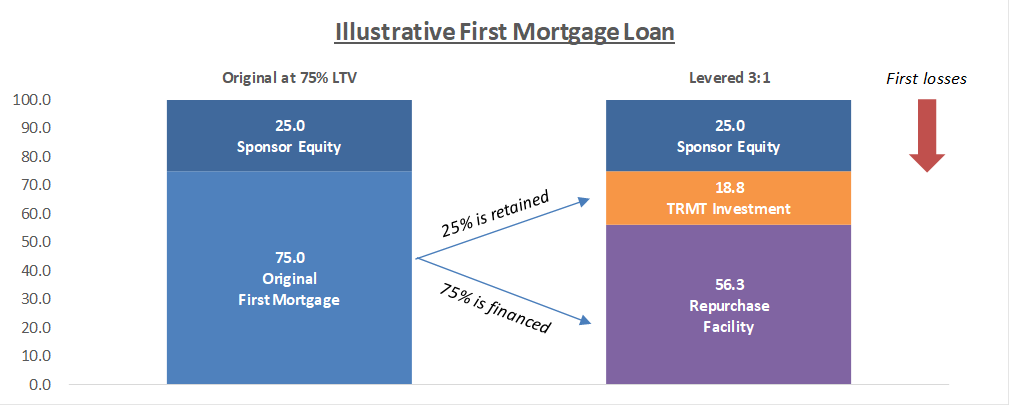 Illustrative First Mortgage Loan

Original at 75% LTV

Levered 3:1

First losses

100.0
90.0
80.0
70.0
60.0
50.0
40.0
30.0
20.0
10.0
0.0

25.0
Sponsor Equity

75.0
Original
First Mortgage

25% is retained

75% is financed

25.0
Sponsor Equity

18.8
TRMT Investment

56.3
Repurchase
Facility